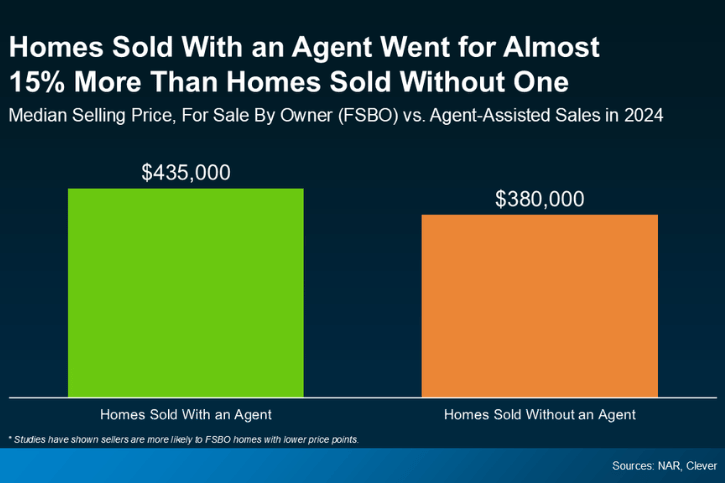 Homes Sold With an Agent Went for Almost 15% More Than Homes Sold Without One

Median Selling Price, For Sale By Owner (FSBO) vs. Agent-Assisted Sales in 2024

$435,000

$380,000

Homes Sold With an Agent

Homes Sold Without an Agent

* Studies have shown sellers are more likely to FSBO homes with lower price points.

Sources: NAR, Clever